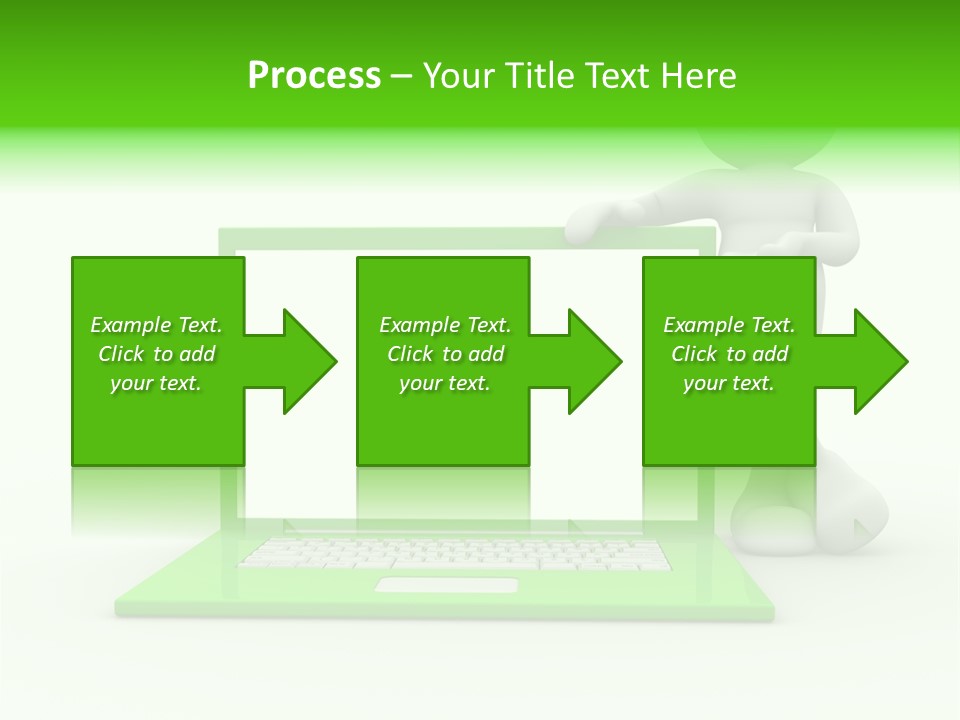 Process – Your Title Text Here

Example Text. Click to add your text.

Example Text. Click to add your text.

Example Text. Click to add your text.